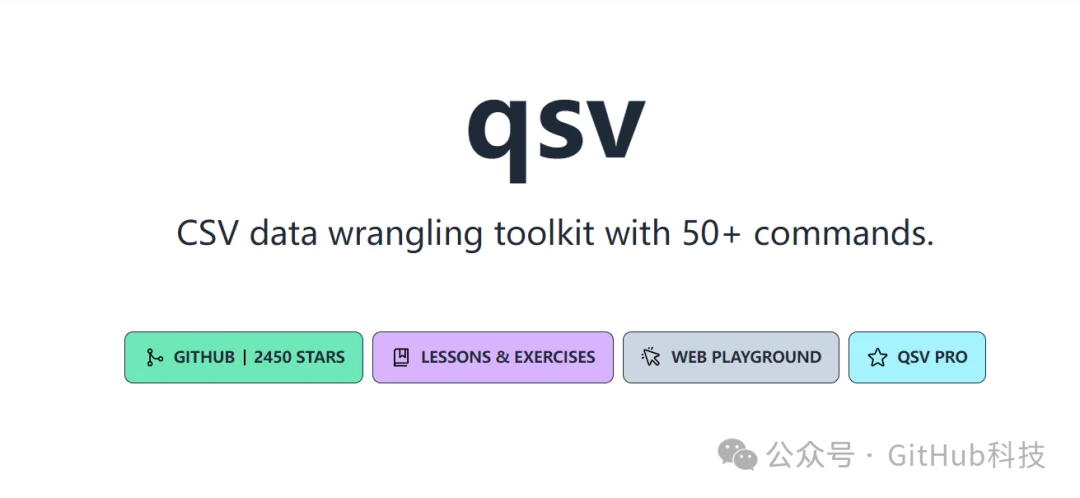 qsv

CSV data wrangling toolkit with 50+ commands.

GITHUB | 2450 STARS

LESSONS & EXERCISES

WEB PLAYGROUND

QSV PRO

公众号 · GitHub科技